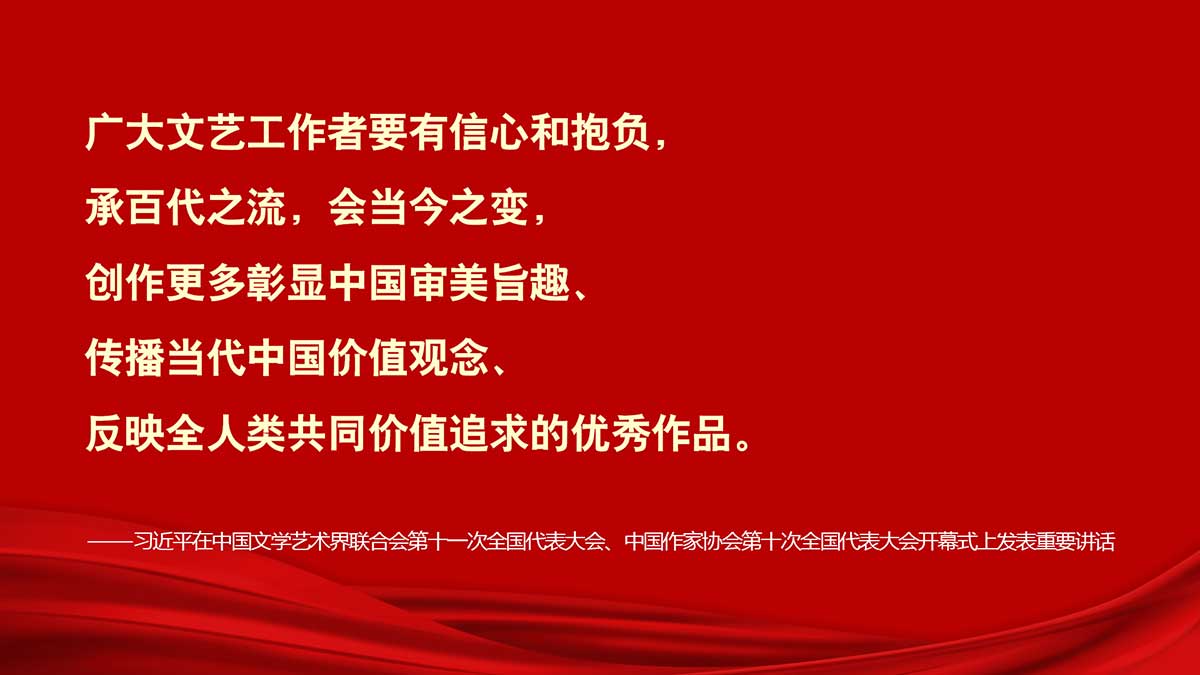 广大文艺工作者要有信心和抱负，
承百代之流，会当今之变，
创作更多彰显中国审美旨趣、
传播当代中国价值观念、
反映全人类共同价值追求的优秀作品。

——习近平在中国文学艺术界联合会第十一次全国代表大会、中国作家协会第十次全国代表大会开幕式上发表重要讲话